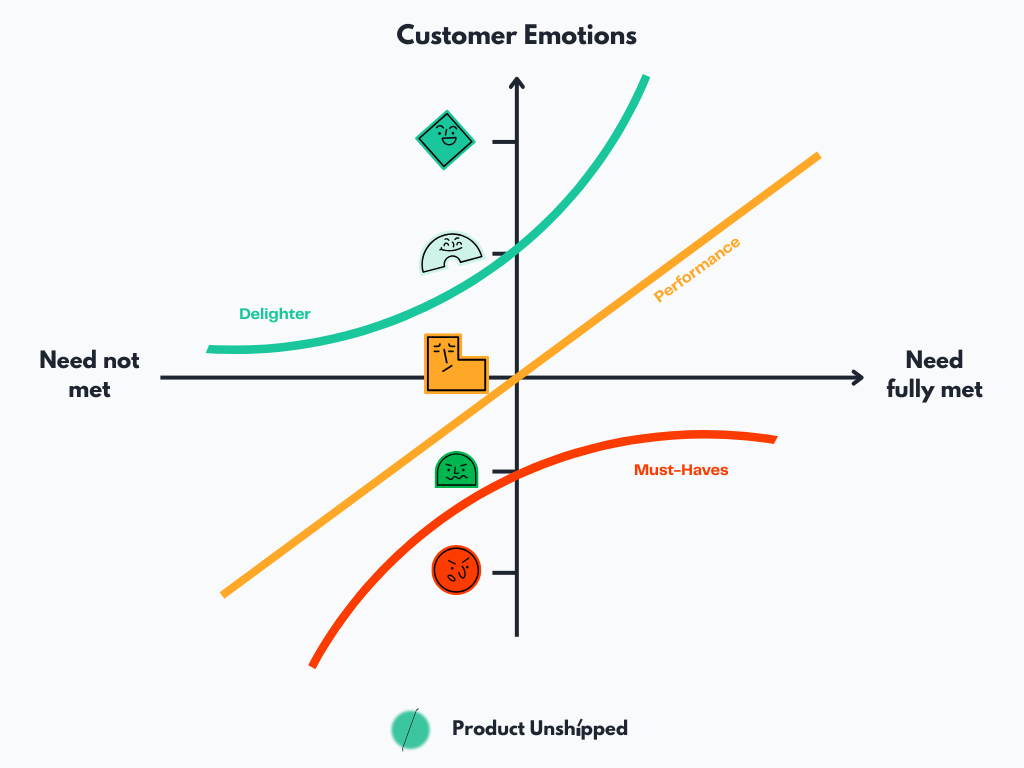 Customer Emotions

Delighter

Performance

Need not met

Need fully met

Must-Haves

Product Unshipped